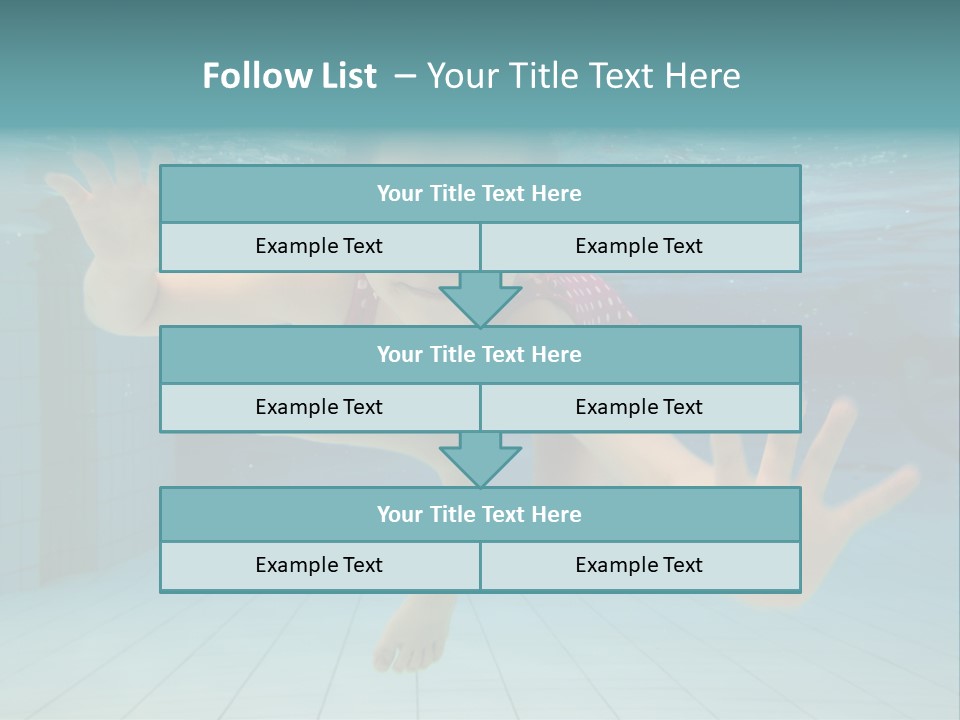 Follow List – Your Title Text Here

Your Title Text Here

Example Text

Example Text

Your Title Text Here

Example Text

Example Text

Your Title Text Here

Example Text

Example Text